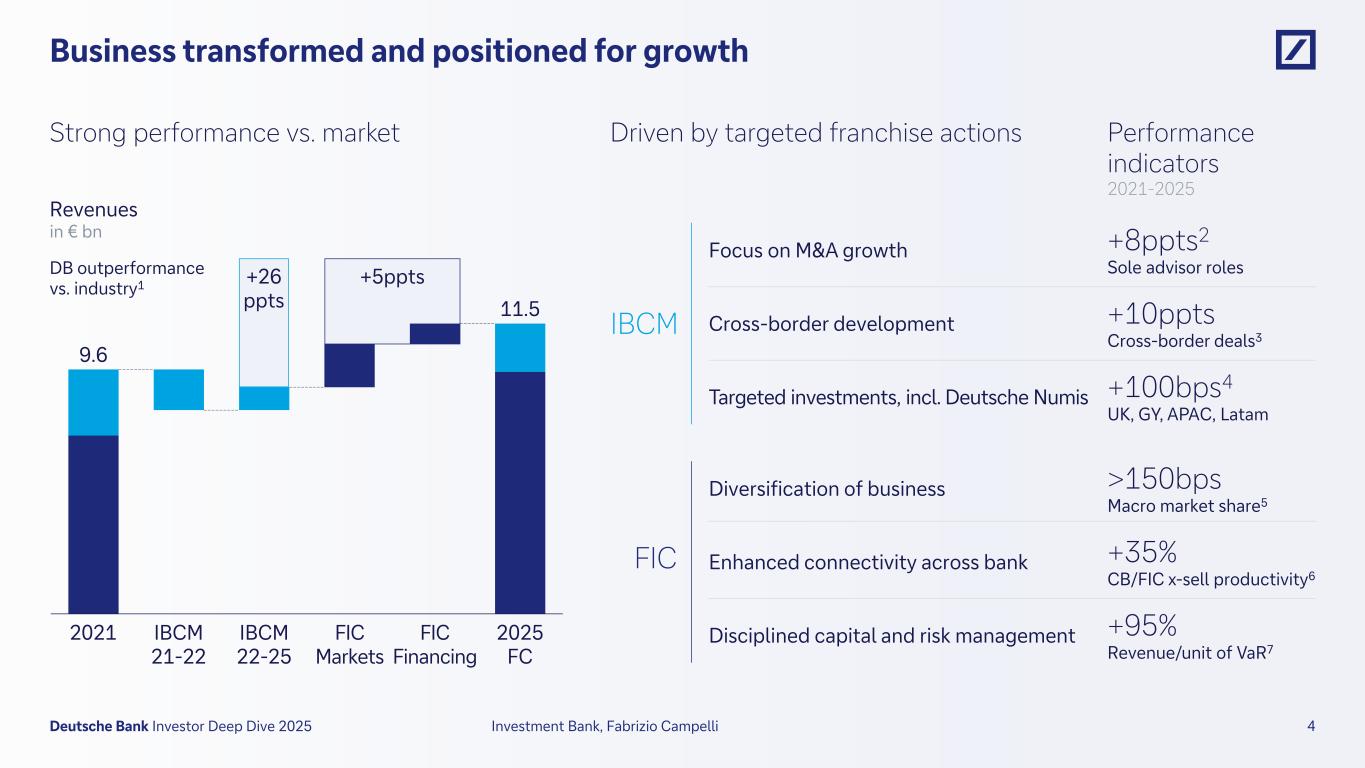 Business transformed and positioned for growth

Strong performance vs. market

Revenues
in € bn

DB outperformance vs. industry$^1$

+26 ppts

+5ppts

9.6

11.5

2021

IBCM 21-22

IBCM 22-25

FIC Markets

FIC Financing

2025 FC

Driven by targeted franchise actions

Performance indicators
2021-2025

IBCM

Focus on M&A growth
+8ppts$^2$
Sole advisor roles

Cross-border development
+10ppts
Cross-border deals$^3$

Targeted investments, incl. Deutsche Numis
+100bps$^4$
UK, GY, APAC, Latam

FIC

Diversification of business
>150bps
Macro market share$^5$

Enhanced connectivity across bank
+35%
CB/FIC x-sell productivity$^6$

Disciplined capital and risk management
+95%
Revenue/unit of VaR$^7$

Deutsche Bank Investor Deep Dive 2025

Investment Bank, Fabrizio Campelli

4